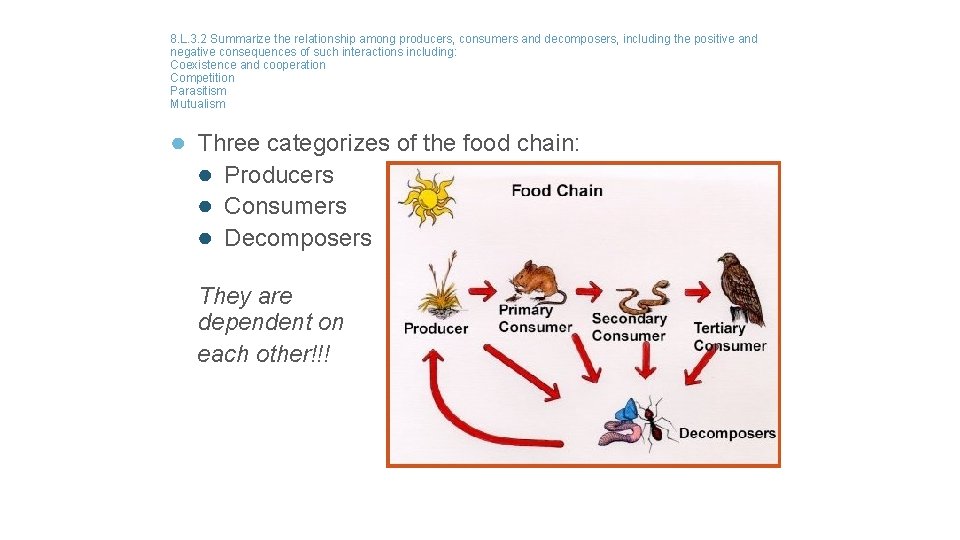 8.L.3.2 Summarize the relationship among producers, consumers and decomposers, including the positive and negative consequences of such interactions including:
Coexistence and cooperation
Competition
Parasitism
Mutualism

● Three categorizes of the food chain:
● Producers
● Consumers
● Decomposers

They are dependent on each other!!!

Food Chain

Producer

Primary Consumer

Secondary Consumer

Tertiary Consumer

Decomposers